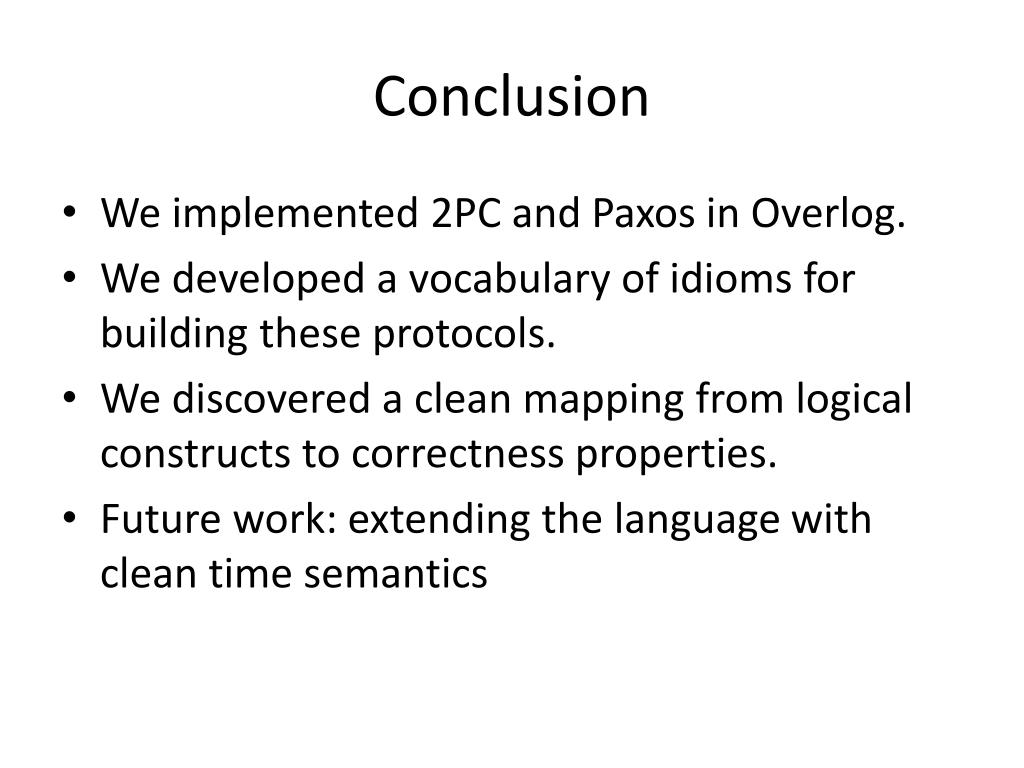 Conclusion

• We implemented 2PC and Paxos in Overlog.
• We developed a vocabulary of idioms for building these protocols.
• We discovered a clean mapping from logical constructs to correctness properties.
• Future work: extending the language with clean time semantics